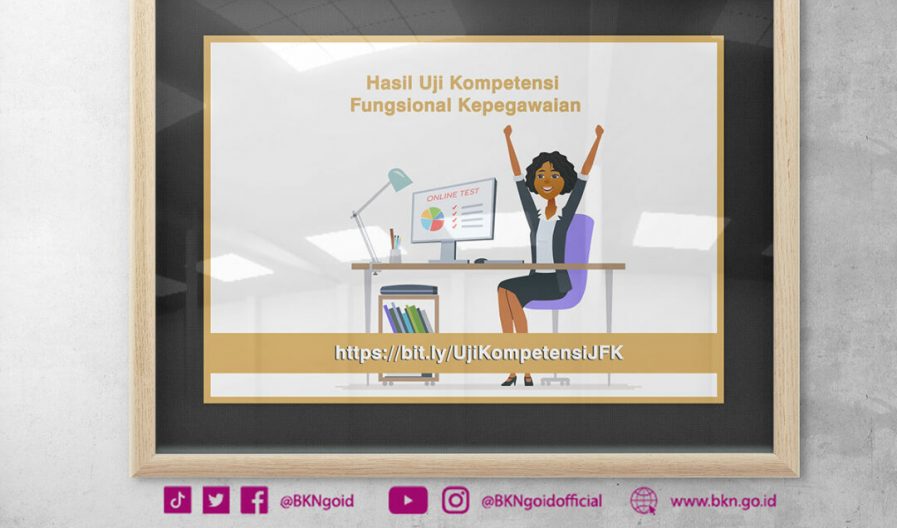 Hasil Uji Kompetensi
Fungsional Kepegawaian

ONLINE TEST

https://bit.ly/UjiKompetensiJFK

@BKNgoid

@BKNgoidofficial

www.bkn.go.id